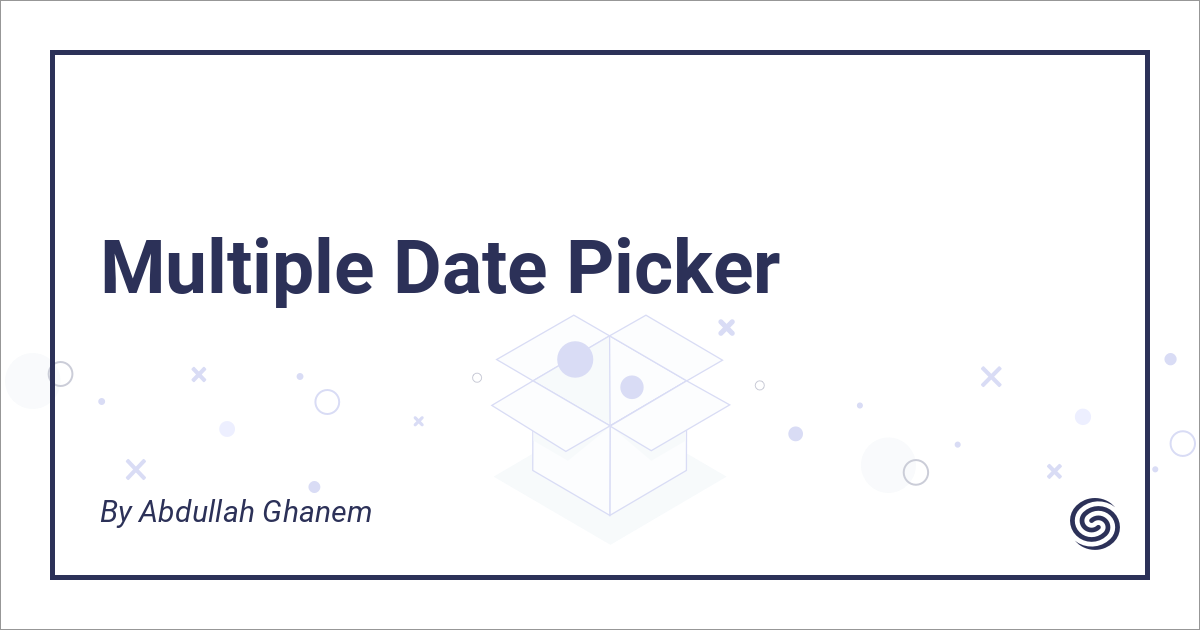 Multiple Date Picker

By Abdullah Ghanem